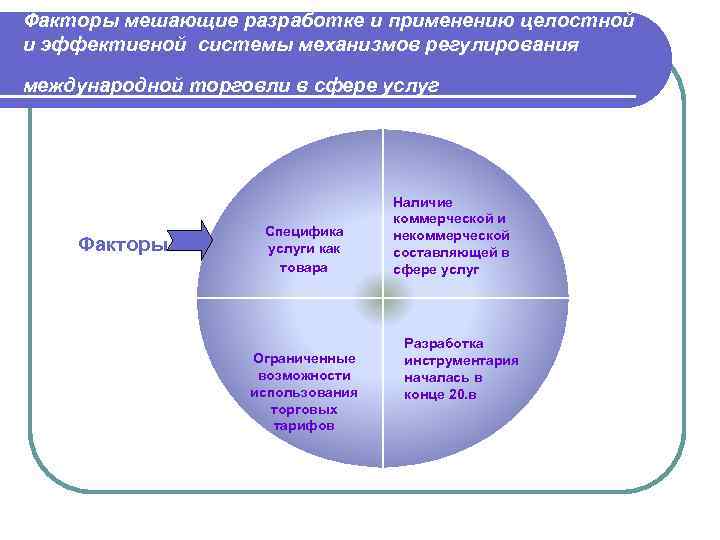 Факторы мешающие разработке и применению целостной и эффективной системы механизмов регулирования

международной торговли в сфере услуг

Факторы

Специфика услуги как товара

Наличие коммерческой и некоммерческой составляющей в сфере услуг

Ограниченные возможности использования торговых тарифов

Разработка инструментария началась в конце 20.в